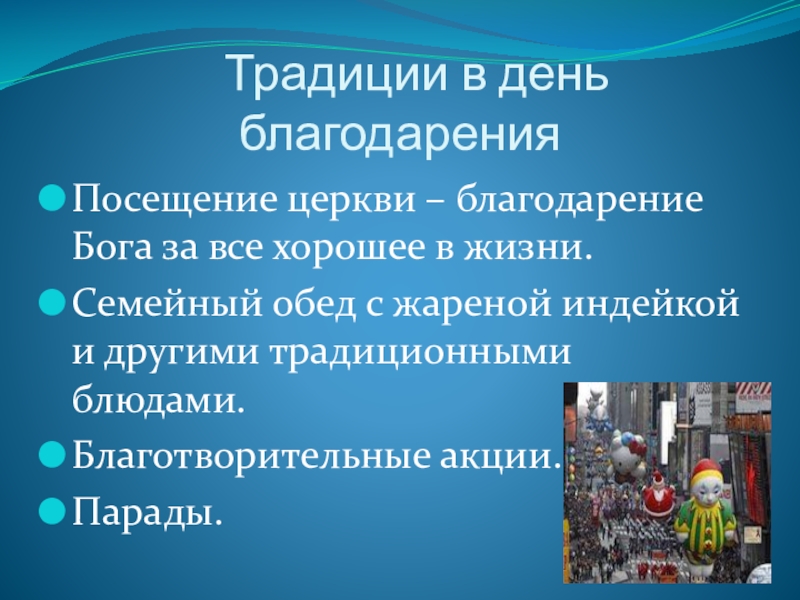 Традиции в день благодарения

Посещение церкви – благодарение Бога за все хорошее в жизни.

Семейный обед с жареной индейкой и другими традиционными блюдами.

Благотворительные акции.

Парады.